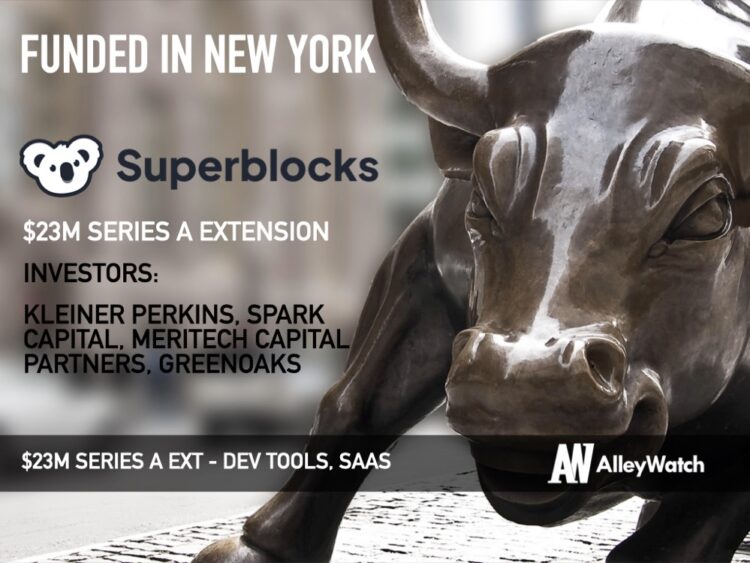 FUNDED IN NEW YORK

Superblocks

$23M SERIES A EXTENSION

INVESTORS:

KLEINER PERKINS, SPARK CAPITAL, MERITECH CAPITAL PARTNERS, GREENOAKS

$23M SERIES A EXT - DEV TOOLS, SAAS

AW AlleyWatch